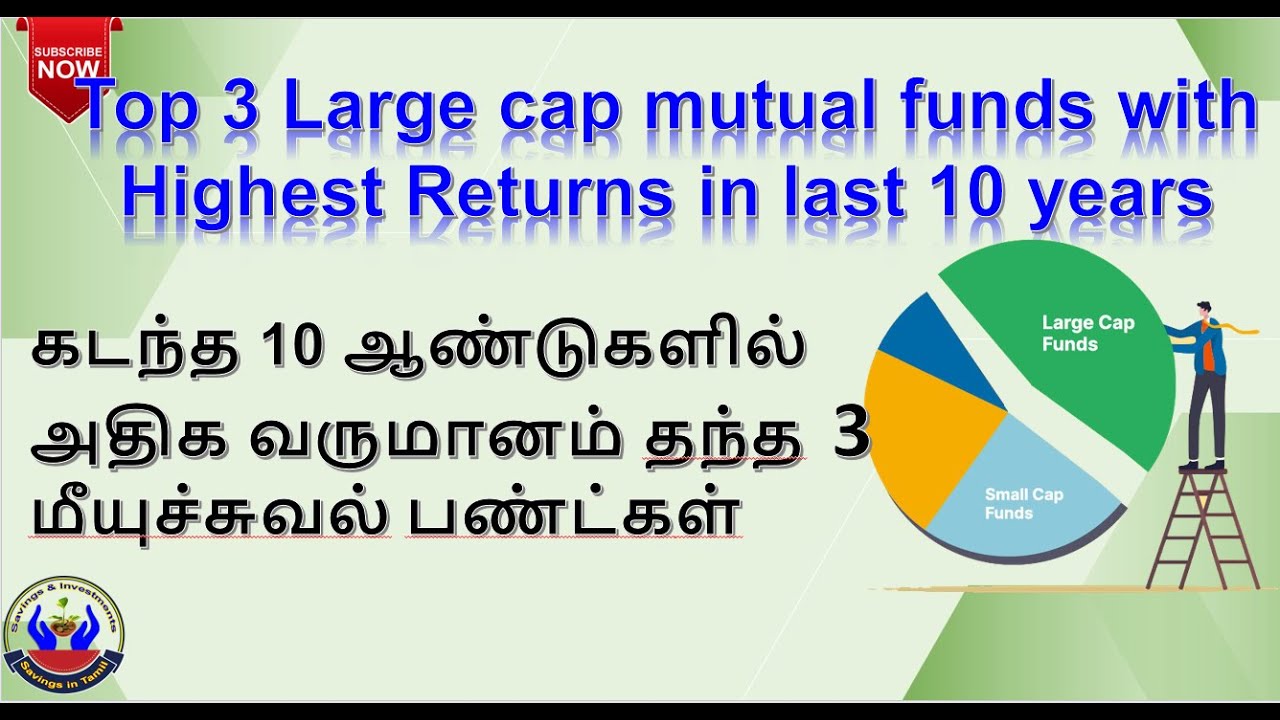 SUBSCRIBE NOW

Top 3 Large cap mutual funds with Highest Returns in last 10 years

கடந்த 10 ஆண்டுகளில் அதிக வருமானம் தந்த 3 மீயுச்சுவல் பண்ட்கள்

Large Cap Funds

Small Cap Funds

Savings & Investments

Savings in Tamil